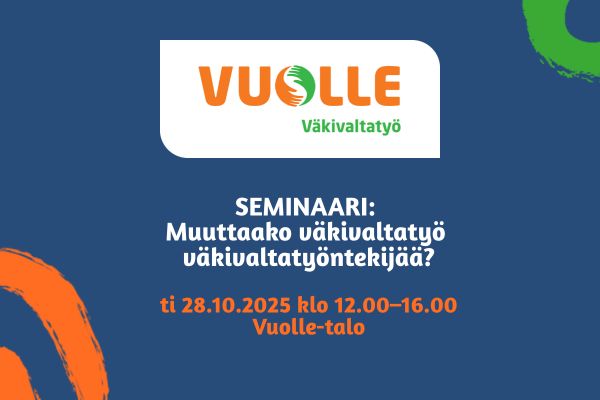 VUOLLE
Väkivaltatyö

SEMINAARI:
Muuttaako väkivaltatyö väkivaltatyöntekijää?

ti 28.10.2025 klo 12.00–16.00
Vuolle-talo